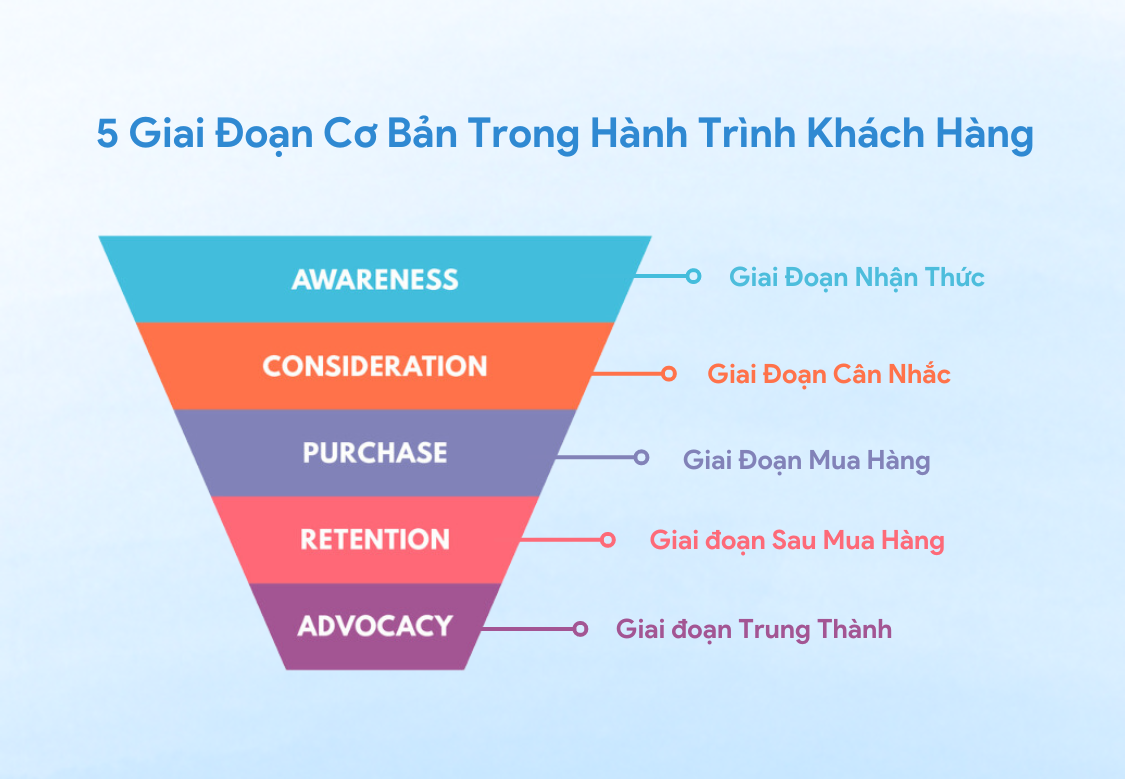 5 Giai Đoạn Cơ Bản Trong Hành Trình Khách Hàng

AWARENESS
Giai Đoạn Nhận Thức

CONSIDERATION
Giai Đoạn Cân Nhắc

PURCHASE
Giai Đoạn Mua Hàng

RETENTION
Giai đoạn Sau Mua Hàng

ADVOCACY
Giai đoạn Trung Thành